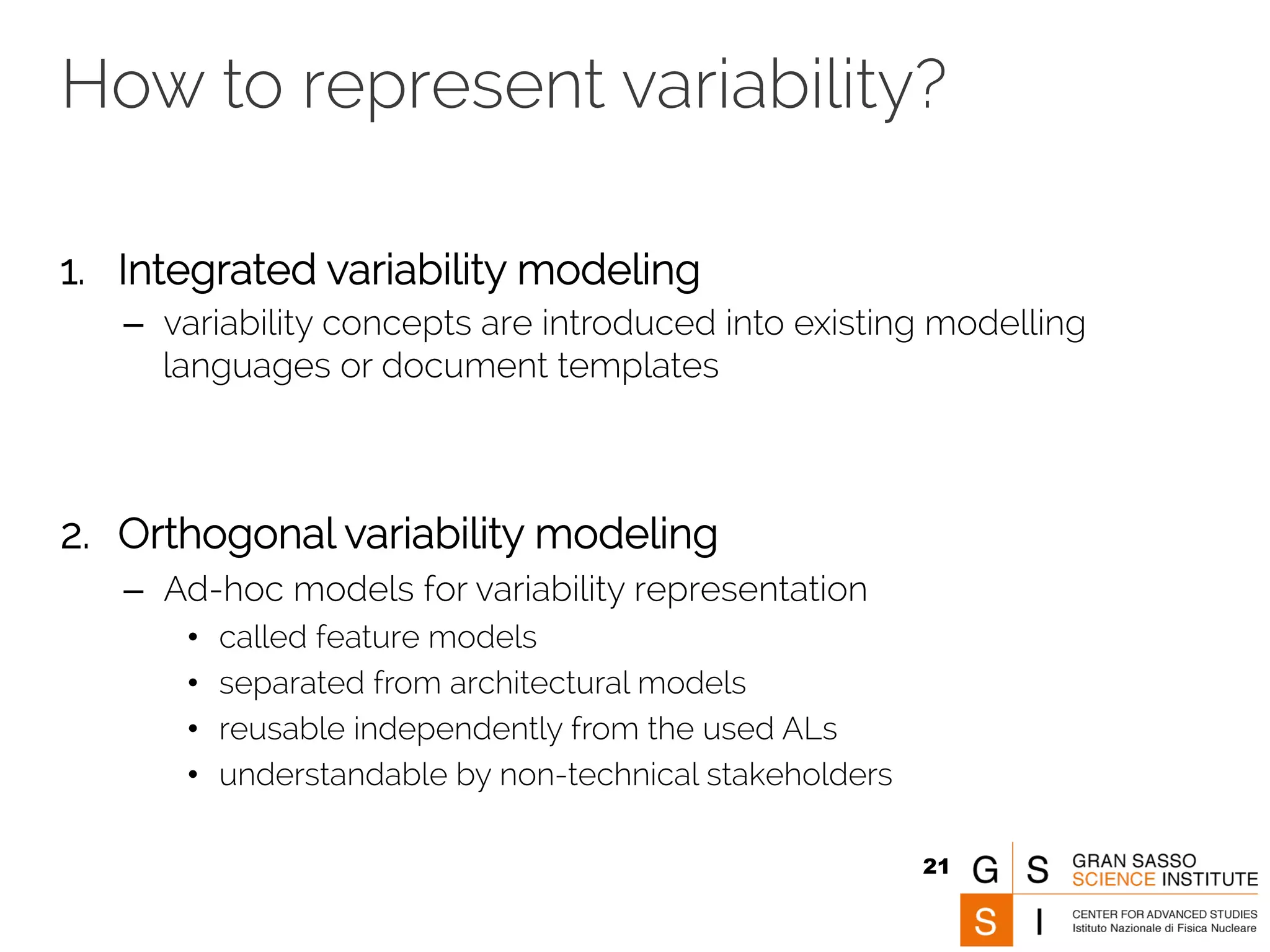 How to represent variability?

1. Integrated variability modeling

– variability concepts are introduced into existing modelling languages or document templates

2. Orthogonal variability modeling

– Ad-hoc models for variability representation

• called feature models
• separated from architectural models
• reusable independently from the used ALs
• understandable by non-technical stakeholders

21

G S S I

GRAN SASSO SCIENCE INSTITUTE

CENTER FOR ADVANCED STUDIES
Istituto Nazionale di Fisica Nucleare